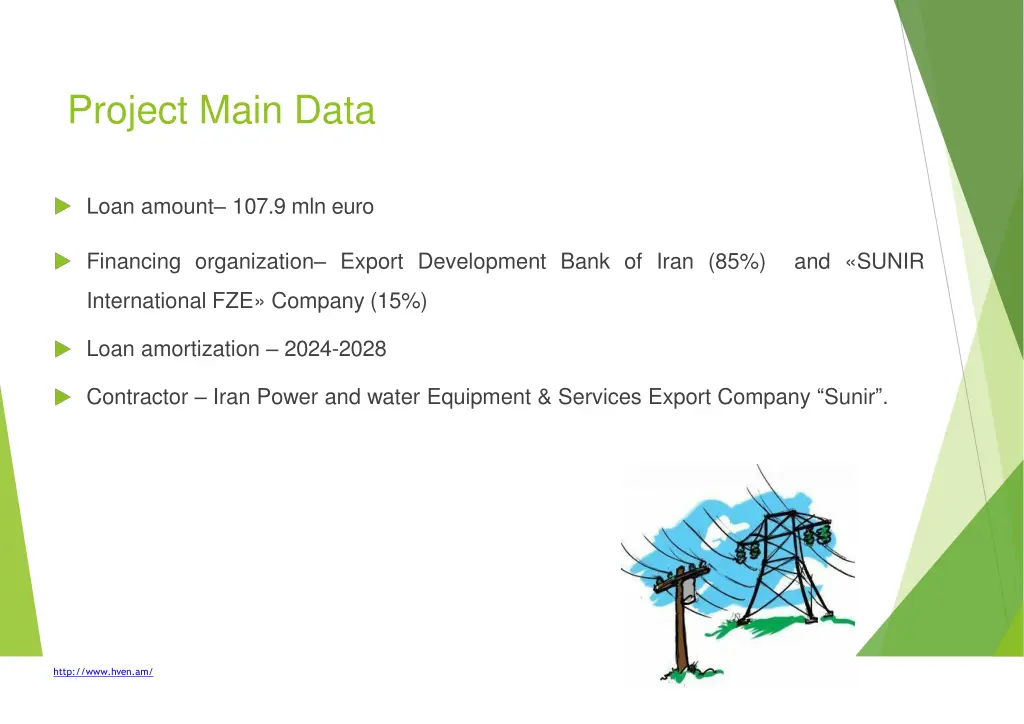 Project Main Data

Loan amount– 107.9 mln euro

Financing organization– Export Development Bank of Iran (85%) and «SUNIR International FZE» Company (15%)

Loan amortization – 2024-2028

Contractor – Iran Power and water Equipment & Services Export Company “Sunir”.

http://www.hven.am/